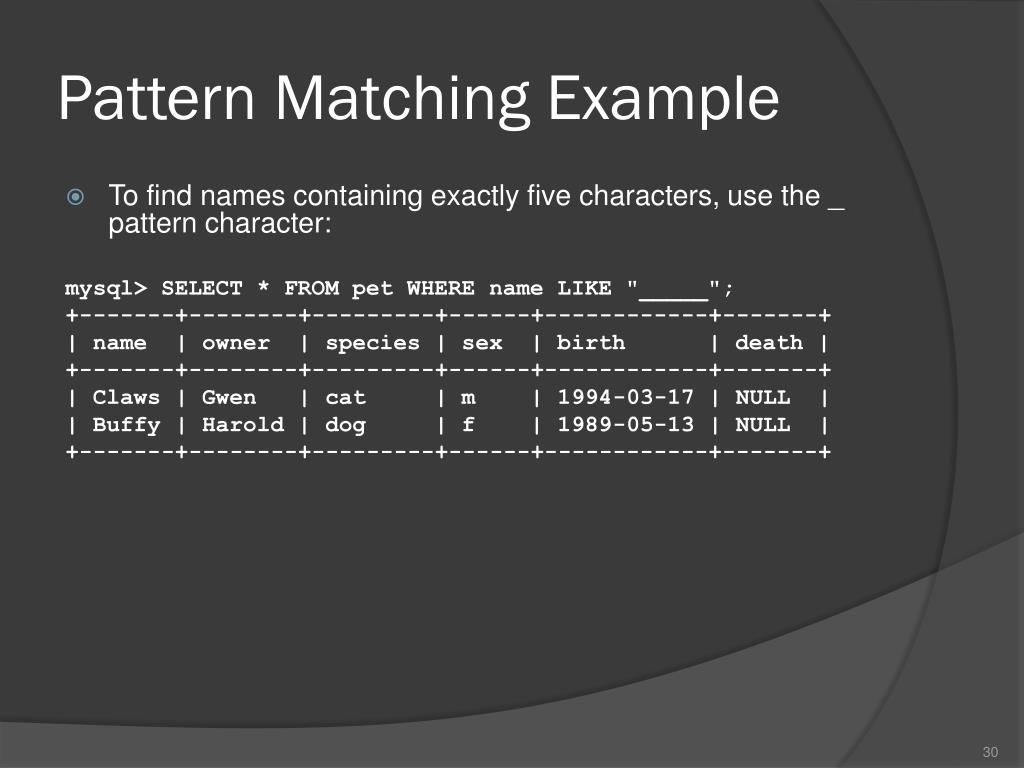 Pattern Matching Example

To find names containing exactly five characters, use the _ pattern character:

mysql> SELECT * FROM pet WHERE name LIKE "_____";

| name | owner | species | sex | birth | death |
|---|---|---|---|---|---|
| Claws | Gwen | cat | m | 1994-03-17 | NULL |
| Buffy | Harold | dog | f | 1989-05-13 | NULL |

30